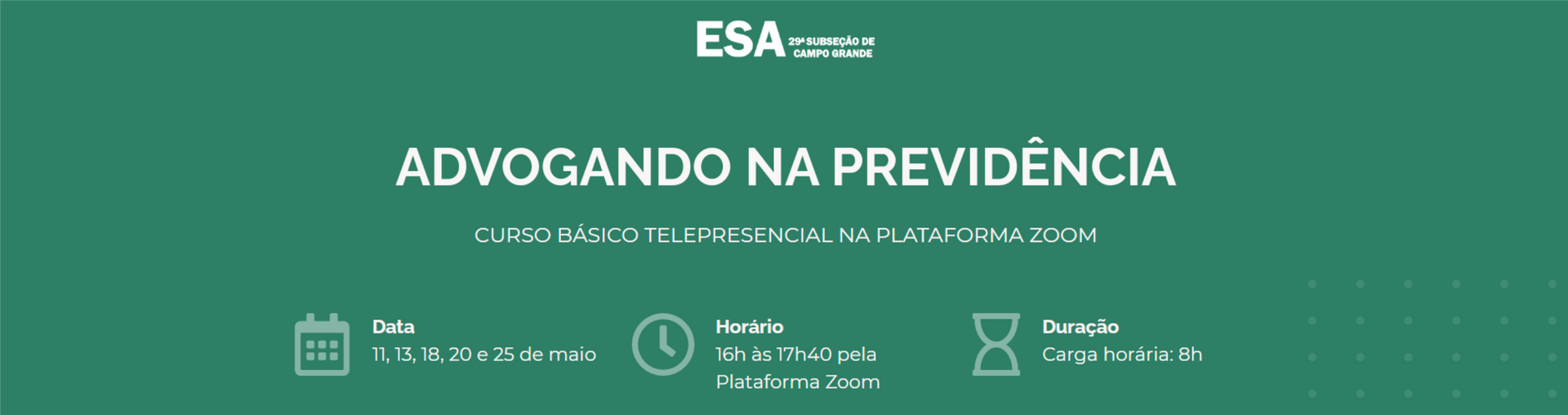 ESA 29ª SUBSEÇÃO DE CAMPO GRANDE

ADVOGANDO NA PREVIDÊNCIA

CURSO BÁSICO TELEPRESENCIAL NA PLATAFORMA ZOOM

Data
11, 13, 18, 20 e 25 de maio

Horário
16h às 17h40 pela Plataforma Zoom

Duração
Carga horária: 8h